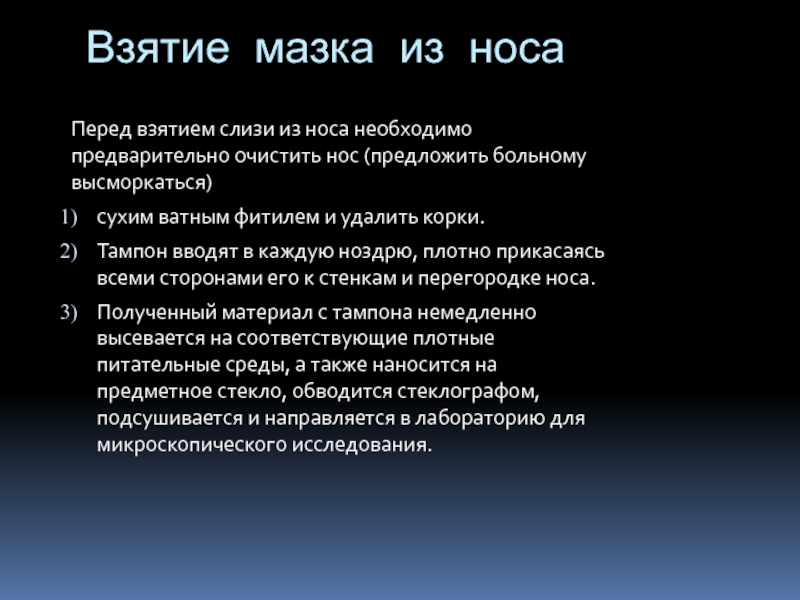 Взятие мазка из носа

Перед взятием слизи из носа необходимо предварительно очистить нос (предложить больному высморкаться)

1) сухим ватным фитилем и удалить корки.

2) Тампон вводят в каждую ноздрю, плотно прикасаясь всеми сторонами его к стенкам и перегородке носа.

3) Полученный материал с тампона немедленно высевается на соответствующие плотные питательные среды, а также наносится на предметное стекло, обводится стеклографом, подсушивается и направляется в лабораторию для микроскопического исследования.